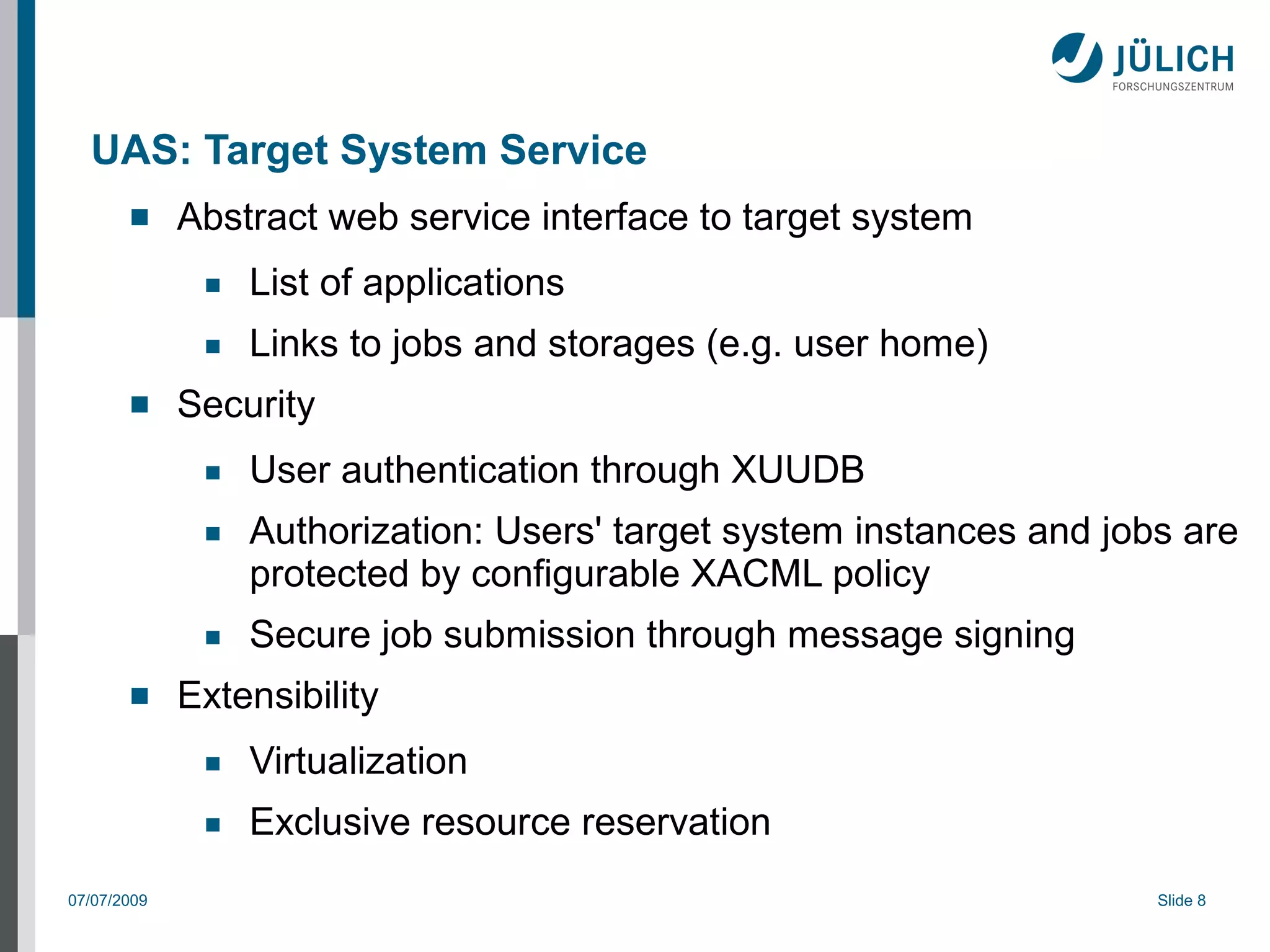 JÜLICH
FORSCHUNGSZENTRUM

UAS: Target System Service

- Abstract web service interface to target system
  - List of applications
  - Links to jobs and storages (e.g. user home)
- Security
  - User authentication through XUUDB
  - Authorization: Users' target system instances and jobs are protected by configurable XACML policy
  - Secure job submission through message signing
- Extensibility
  - Virtualization
  - Exclusive resource reservation

07/07/2009

Slide 8